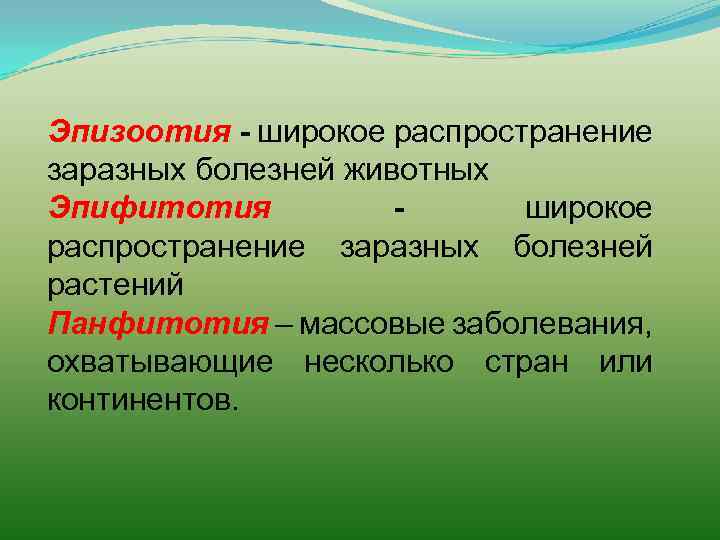 Эпизоотия - широкое распространение заразных болезней животных

Эпифитотия - широкое распространение заразных болезней растений

Панфитотия – массовые заболевания, охватывающие несколько стран или континентов.